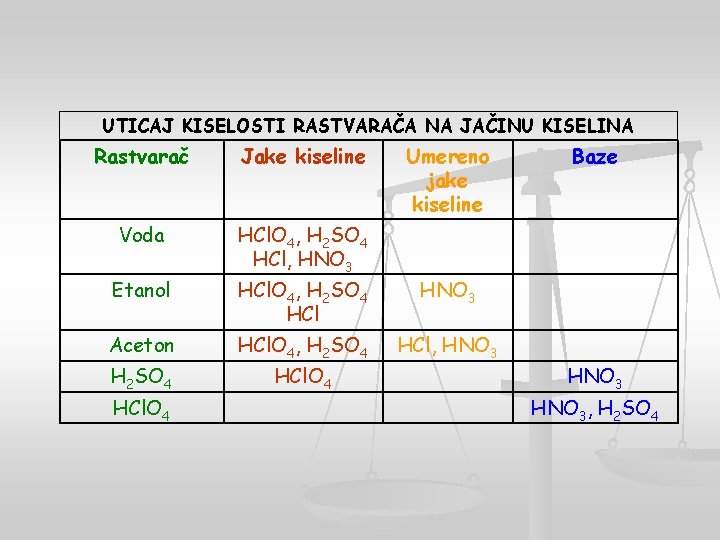 UTICAJ KISELOSTI RASTVARAČA NA JAČINU KISELINA

| Rastvarač | Jake kiseline | Umereno jake kiseline | Baze |
|---|---|---|---|
| Voda | $HClO_4$, $H_2SO_4$ $HCl$, $HNO_3$ | | |
| Etanol | $HClO_4$, $H_2SO_4$ $HCl$ | $HNO_3$ | |
| Aceton | $HClO_4$, $H_2SO_4$ | $HCl$, $HNO_3$ | |
| $H_2SO_4$ | $HClO_4$ | | $HNO_3$ |
| $HClO_4$ | | | $HNO_3$, $H_2SO_4$ |